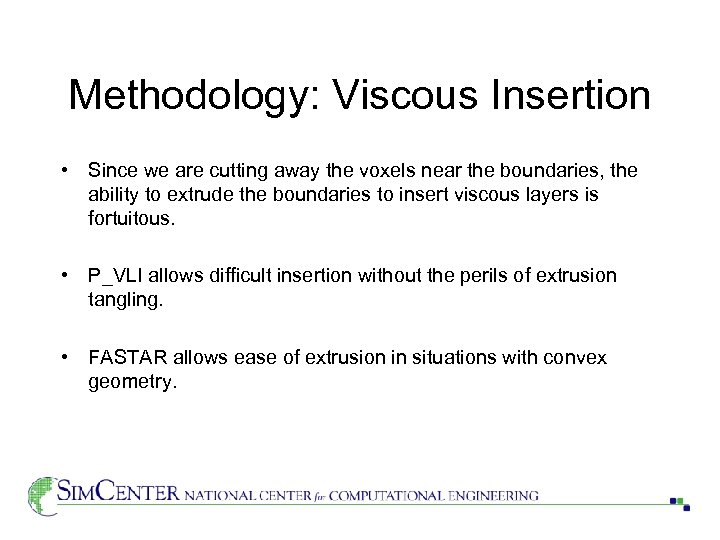 Methodology: Viscous Insertion

• Since we are cutting away the voxels near the boundaries, the ability to extrude the boundaries to insert viscous layers is fortuitous.

• P_VLI allows difficult insertion without the perils of extrusion tangling.

• FASTAR allows ease of extrusion in situations with convex geometry.

SIMCENTER NATIONAL CENTER for COMPUTATIONAL ENGINEERING